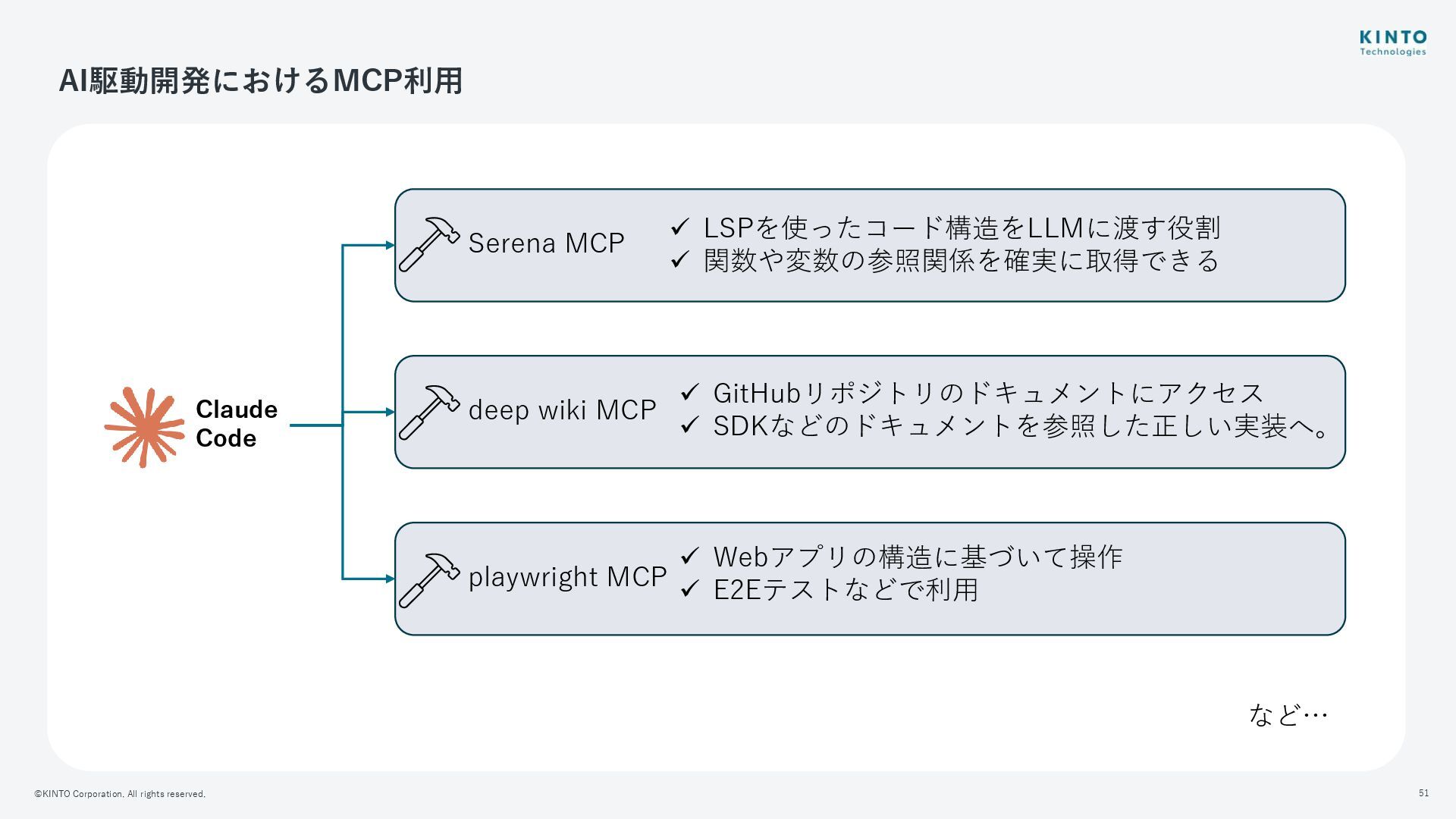 KINTO Technologies

AI駆動開発におけるMCP利用

Claude Code

Serena MCP
✓ LSPを使ったコード構造をLLMに渡す役割
✓ 関数や変数の参照関係を確実に取得できる

deep wiki MCP
✓ GitHubリポジトリのドキュメントにアクセス
✓ SDKなどのドキュメントを参照した正しい実装へ。

playwright MCP
✓ Webアプリの構造に基づいて操作
✓ E2Eテストなどで利用

など…

©KINTO Corporation. All rights reserved.

51